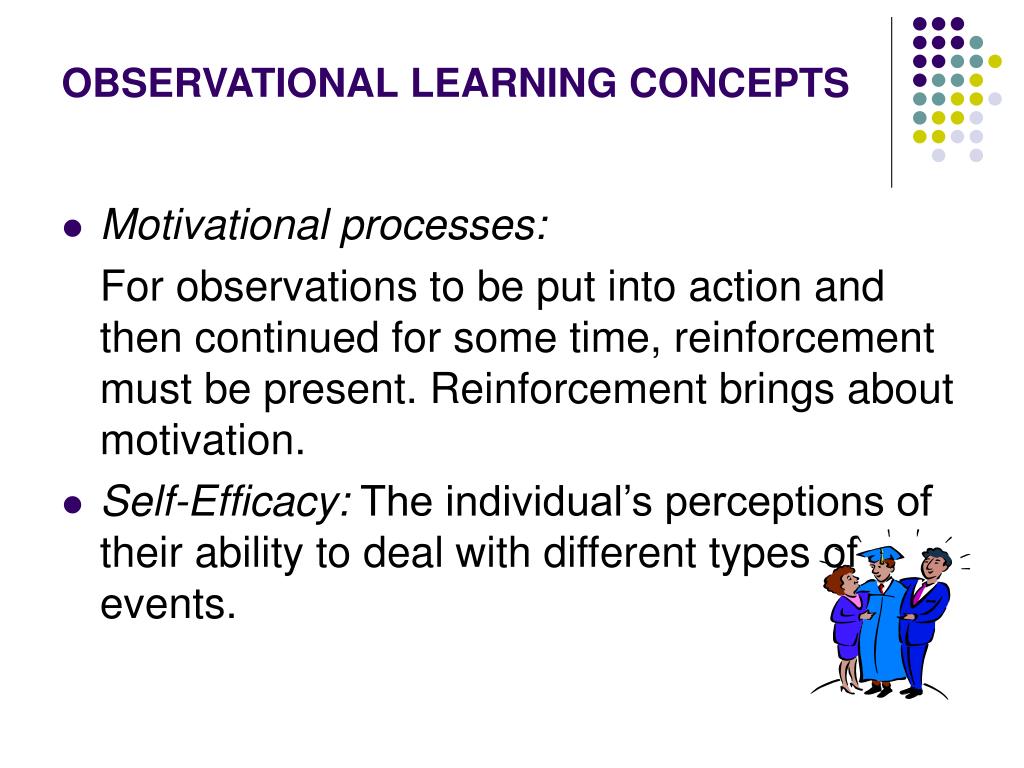 OBSERVATIONAL LEARNING CONCEPTS

- Motivational processes:

For observations to be put into action and then continued for some time, reinforcement must be present. Reinforcement brings about motivation.

- Self-Efficacy: The individual's perceptions of their ability to deal with different types of events.